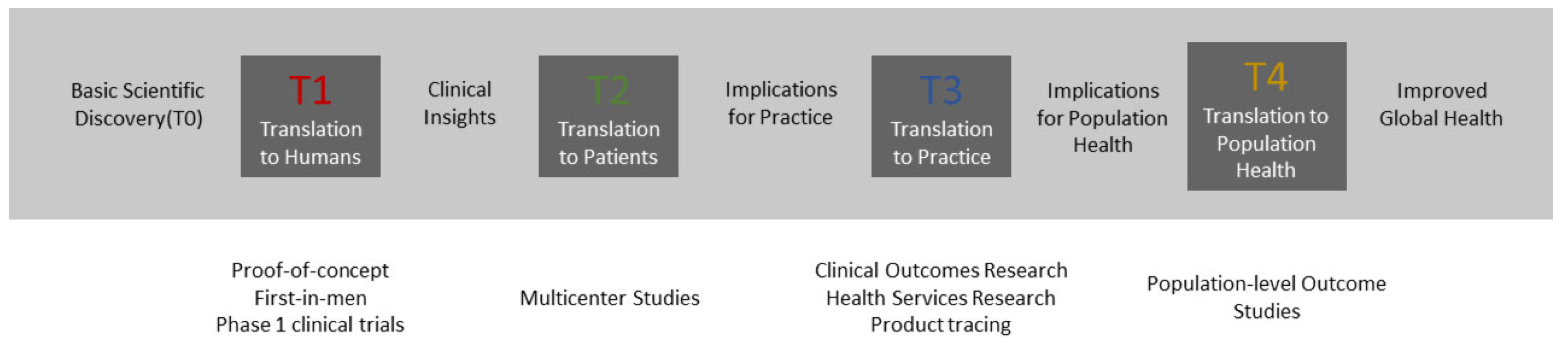 Basic Scientific Discovery(T0)

T1
Translation to Humans

Clinical Insights

T2
Translation to Patients

Implications for Practice

T3
Translation to Practice

Implications for Population Health

T4
Translation to Population Health

Improved Global Health

Proof-of-concept
First-in-men
Phase 1 clinical trials

Multicenter Studies

Clinical Outcomes Research
Health Services Research
Product tracing

Population-level Outcome Studies